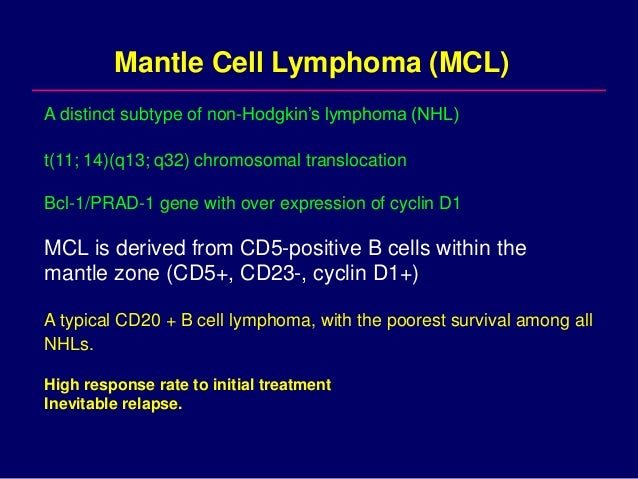 Mantle Cell Lymphoma (MCL)

A distinct subtype of non-Hodgkin's lymphoma (NHL)

t(11; 14)(q13; q32) chromosomal translocation

Bcl-1/PRAD-1 gene with over expression of cyclin D1

MCL is derived from CD5-positive B cells within the mantle zone (CD5+, CD23-, cyclin D1+)

A typical CD20 + B cell lymphoma, with the poorest survival among all NHLs.

High response rate to initial treatment
Inevitable relapse.